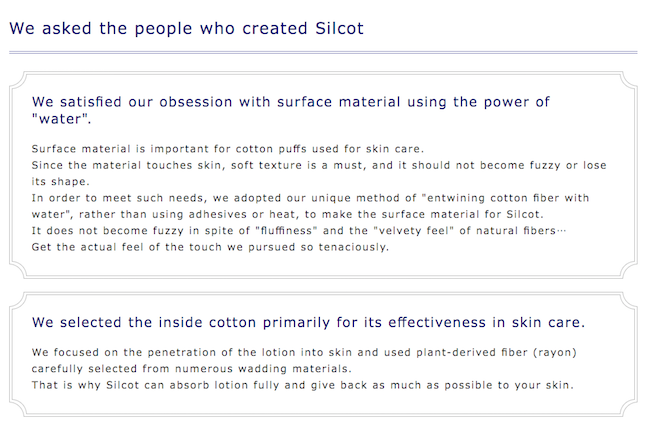 We asked the people who created Silcot

We satisfied our obsession with surface material using the power of "water".

Surface material is important for cotton puffs used for skin care.
Since the material touches skin, soft texture is a must, and it should not become fuzzy or lose its shape.
In order to meet such needs, we adopted our unique method of "entwining cotton fiber with water", rather than using adhesives or heat, to make the surface material for Silcot.
It does not become fuzzy in spite of "fluffiness" and the "velvety feel" of natural fibers…
Get the actual feel of the touch we pursued so tenaciously.

We selected the inside cotton primarily for its effectiveness in skin care.

We focused on the penetration of the lotion into skin and used plant-derived fiber (rayon) carefully selected from numerous wadding materials.
That is why Silcot can absorb lotion fully and give back as much as possible to your skin.